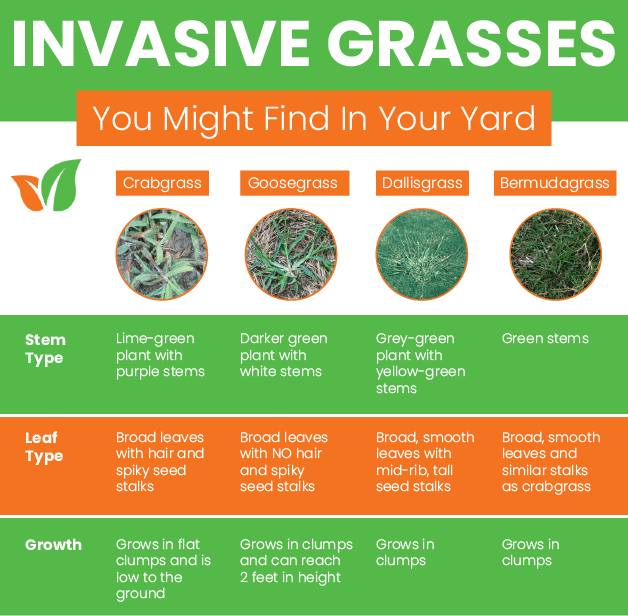 INVASIVE GRASSES

You Might Find In Your Yard

| | Crabgrass | Goosegrass | Dallisgrass | Bermudagrass |
|---|---|---|---|---|
| Stem Type | Lime-green plant with purple stems | Darker green plant with white stems | Grey-green plant with yellow-green stems | Green stems |
| Leaf Type | Broad leaves with hair and spiky seed stalks | Broad leaves with NO hair and spiky seed stalks | Broad, smooth leaves with mid-rib, tall seed stalks | Broad, smooth leaves and similar stalks as crabgrass |
| Growth | Grows in flat clumps and is low to the ground | Grows in clumps and can reach 2 feet in height | Grows in clumps | Grows in clumps |